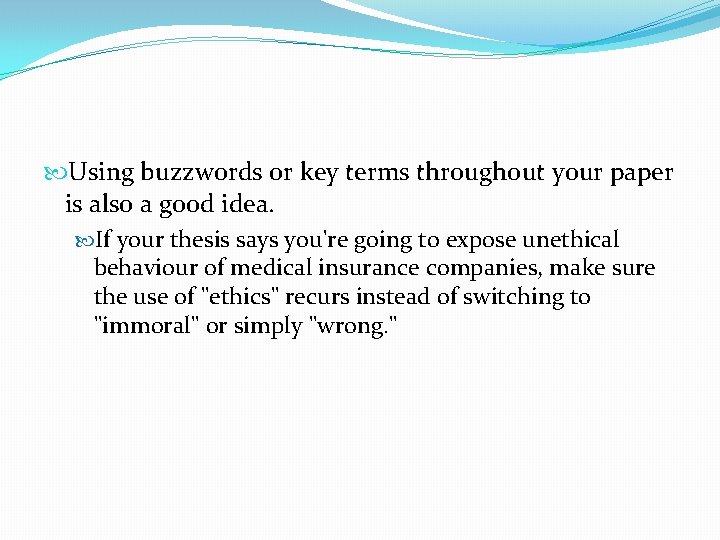 Using buzzwords or key terms throughout your paper is also a good idea.

If your thesis says you're going to expose unethical behaviour of medical insurance companies, make sure the use of "ethics" recurs instead of switching to "immoral" or simply "wrong."